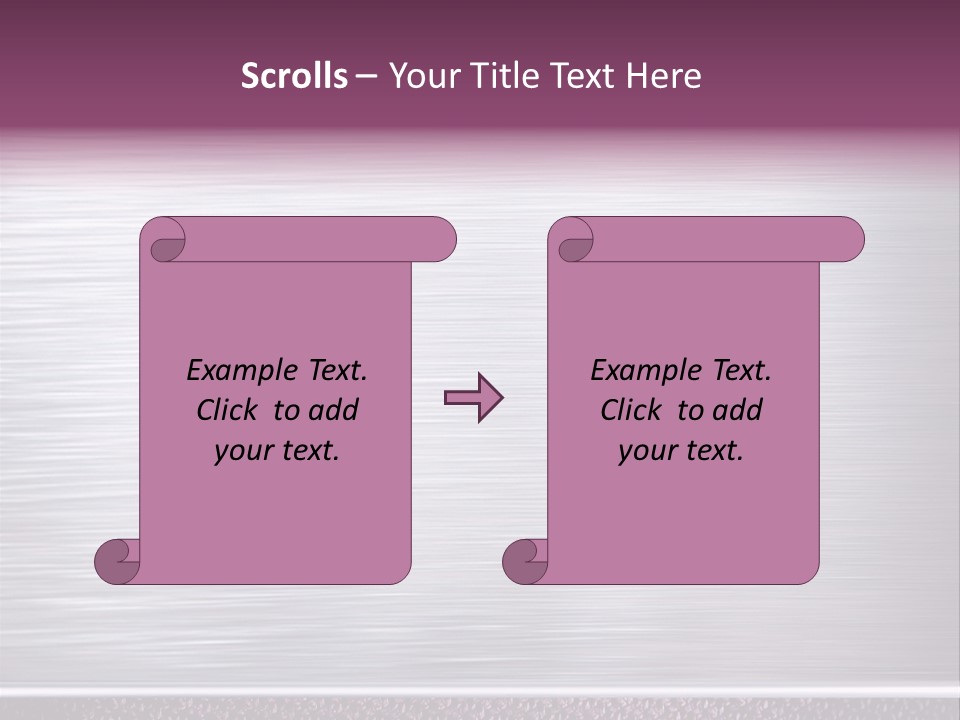 Scrolls – Your Title Text Here

Example Text. Click to add your text.

Example Text. Click to add your text.